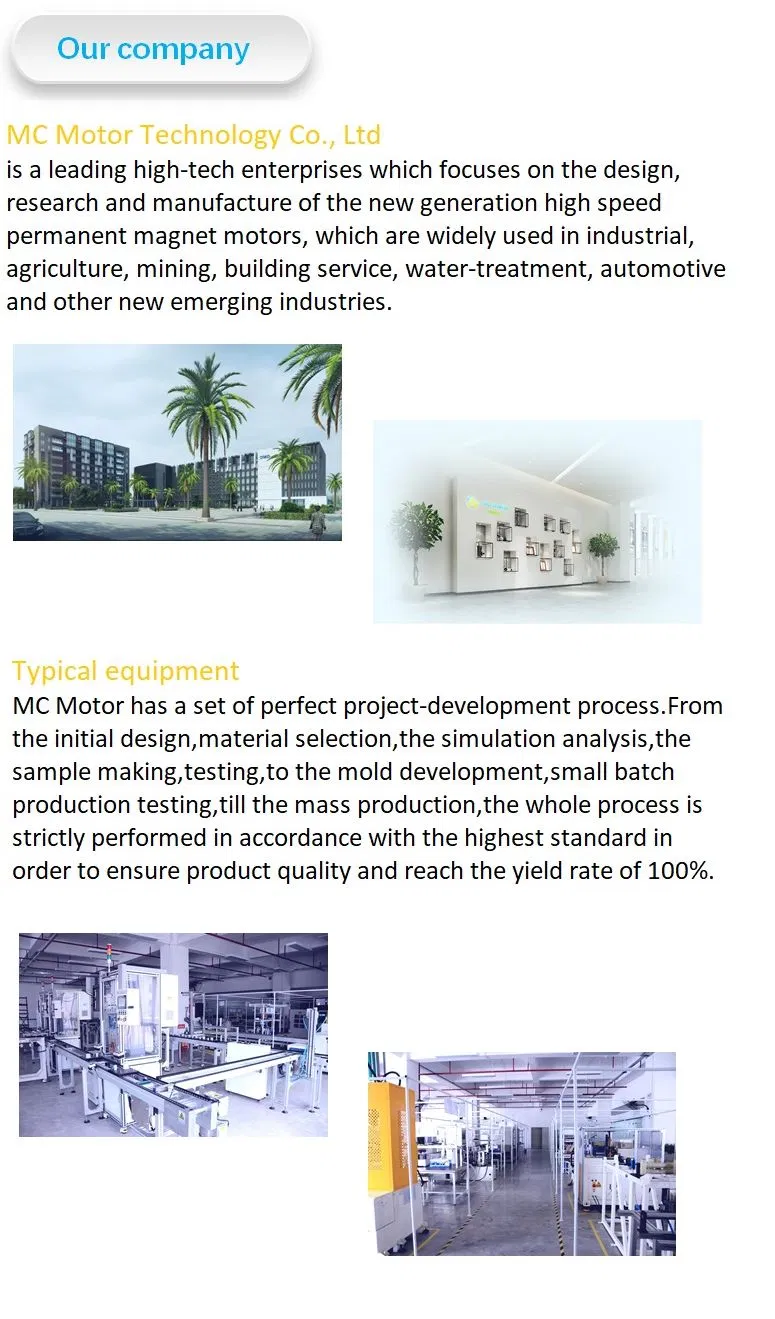 Our company

MC Motor Technology Co., Ltd
is a leading high-tech enterprises which focuses on the design, research and manufacture of the new generation high speed permanent magnet motors, which are widely used in industrial, agriculture, mining, building service, water-treatment, automotive and other new emerging industries.

Typical equipment
MC Motor has a set of perfect project-development process.From the initial design,material selection,the simulation analysis,the sample making,testing,to the mold development,small batch production testing,till the mass production,the whole process is strictly performed in accordance with the highest standard in order to ensure product quality and reach the yield rate of 100%.